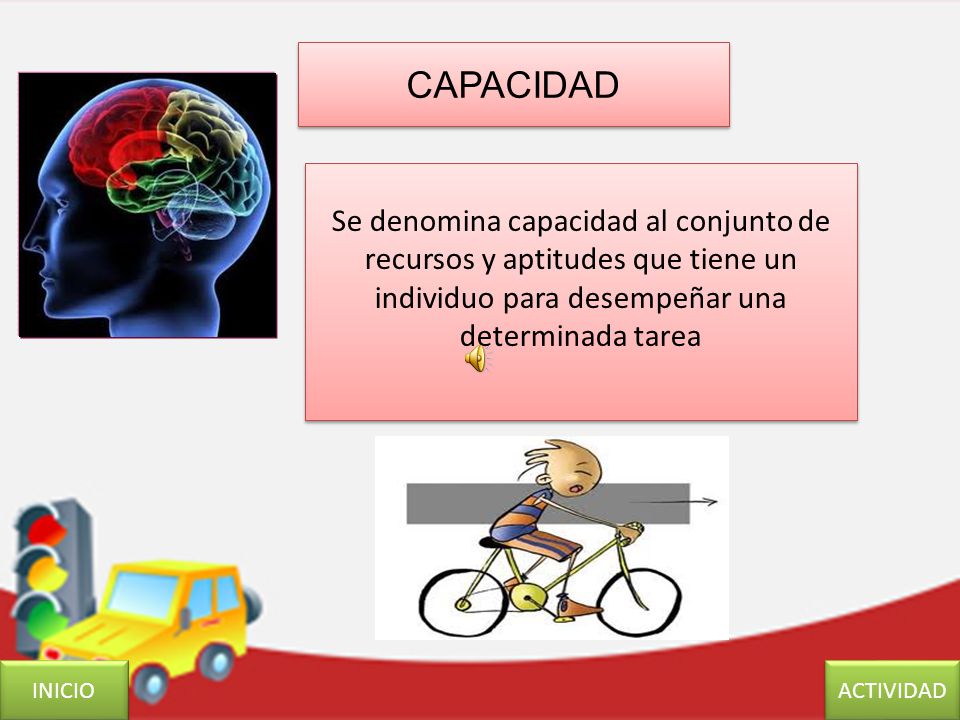 CAPACIDAD

Se denomina capacidad al conjunto de recursos y aptitudes que tiene un individuo para desempeñar una determinada tarea

INICIO

ACTIVIDAD